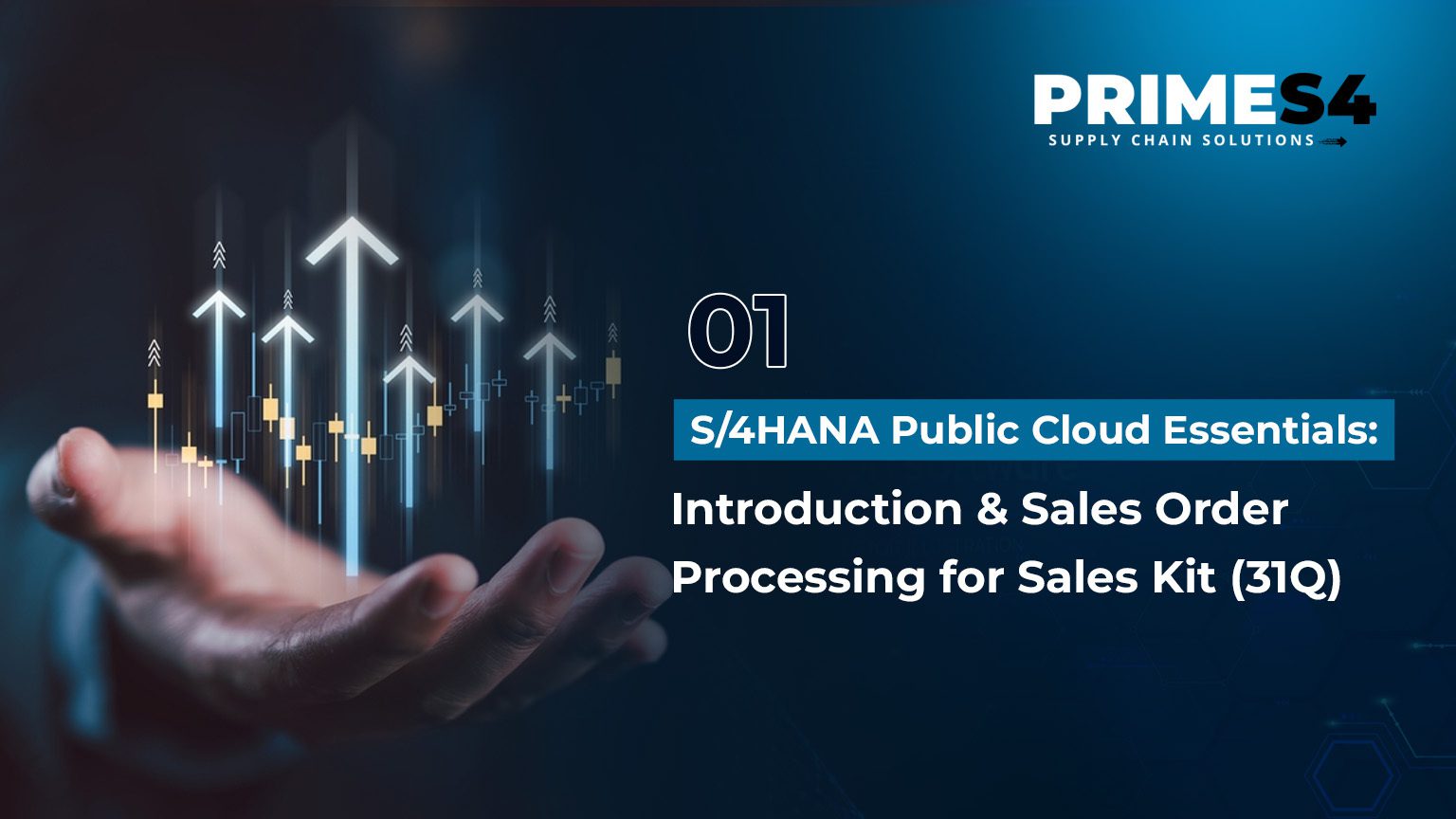 PRIMES4
SUPPLY CHAIN SOLUTIONS

01

S/4HANA Public Cloud Essentials:

Introduction & Sales Order Processing for Sales Kit (31Q)